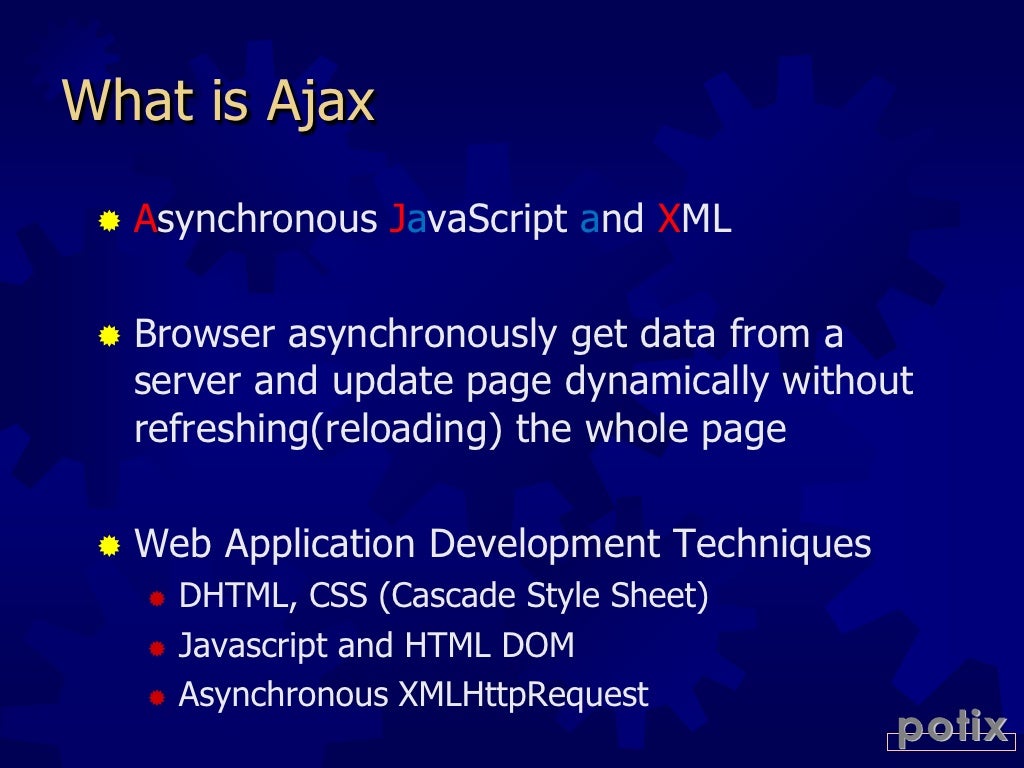 What is Ajax

Asynchronous JavaScript and XML

Browser asynchronously get data from a server and update page dynamically without refreshing(reloading) the whole page

Web Application Development Techniques

DHTML, CSS (Cascade Style Sheet)

Javascript and HTML DOM

Asynchronous XMLHttpRequest

potix